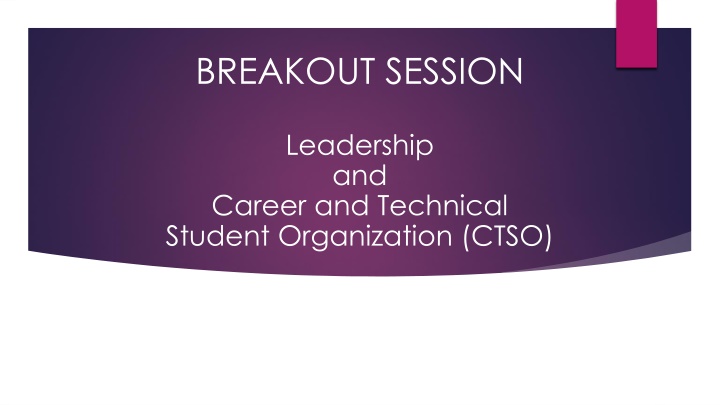 BREAKOUT SESSION

Leadership
and
Career and Technical
Student Organization (CTSO)